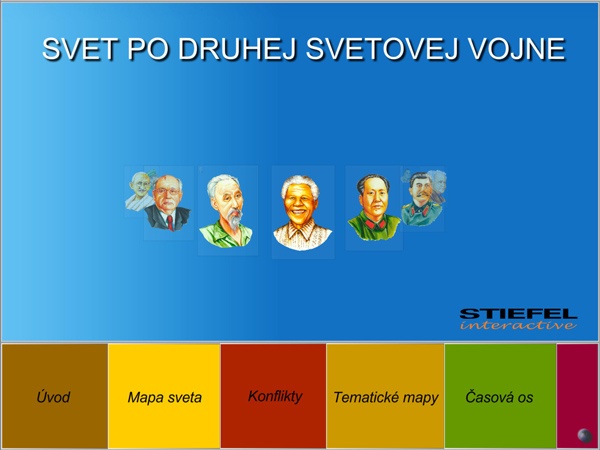 SVET PO DRUHEJ SVETOVEJ VOJNE

STIEFEL
interactive

Úvod

Mapa sveta

Konflikty

Tematické mapy

Časová os